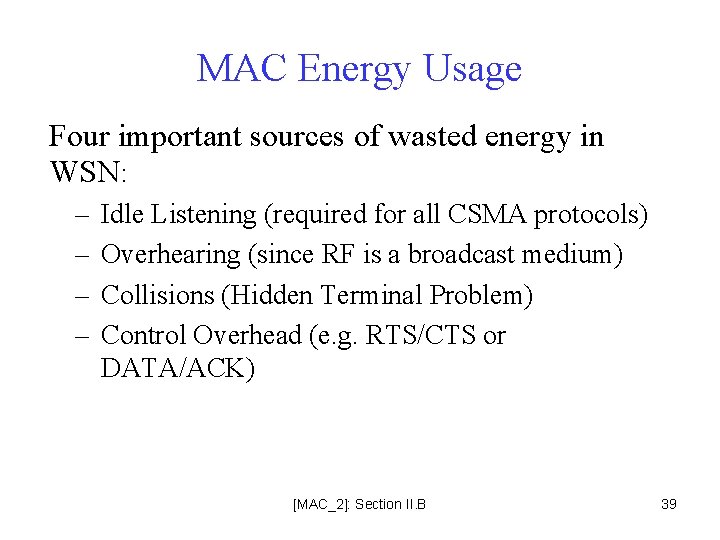 MAC Energy Usage

Four important sources of wasted energy in WSN:

– Idle Listening (required for all CSMA protocols)
– Overhearing (since RF is a broadcast medium)
– Collisions (Hidden Terminal Problem)
– Control Overhead (e.g. RTS/CTS or DATA/ACK)

[MAC_2]: Section II.B

39